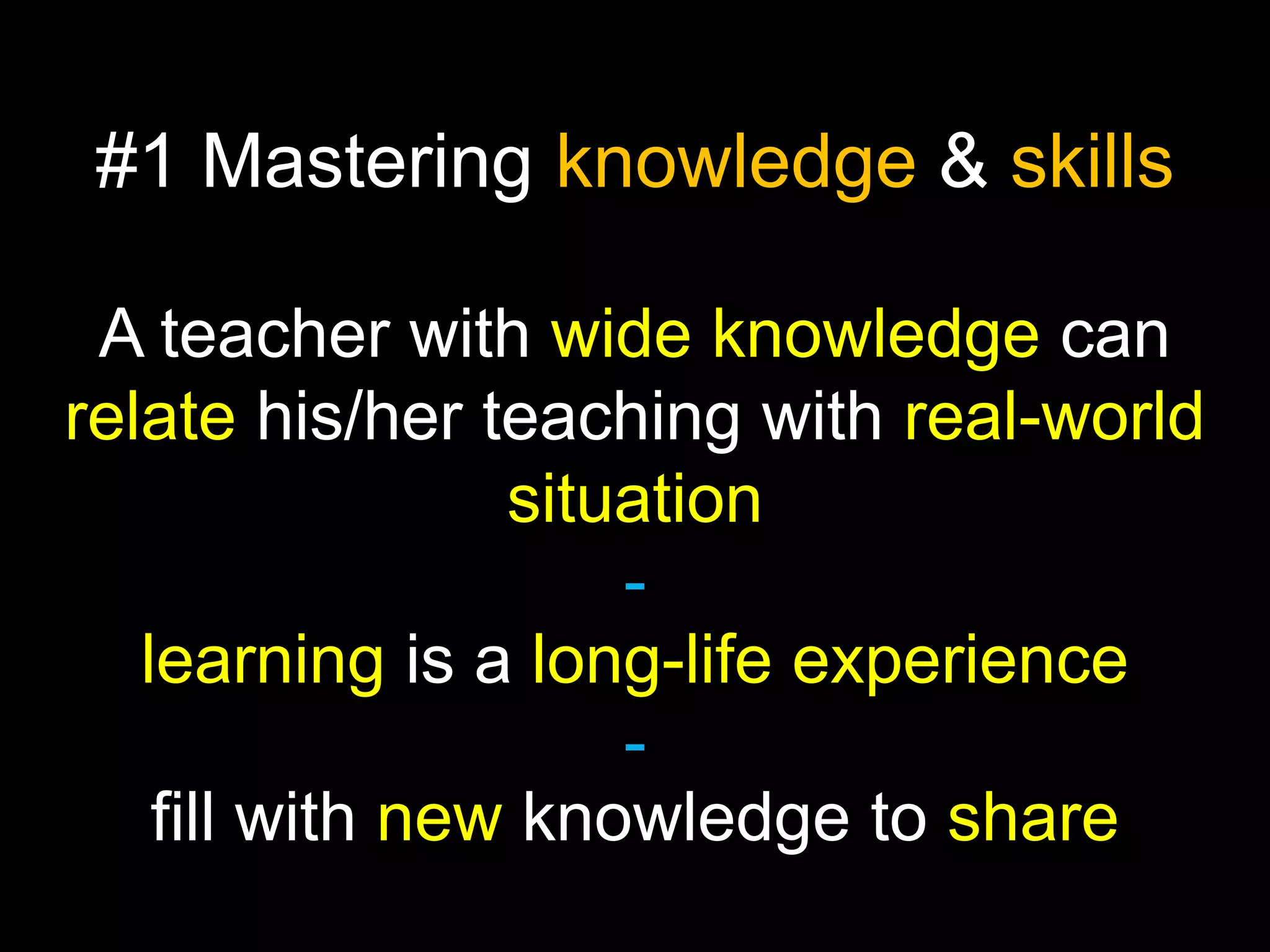 #1 Mastering knowledge & skills

A teacher with wide knowledge can relate his/her teaching with real-world situation

-

learning is a long-life experience

-

fill with new knowledge to share